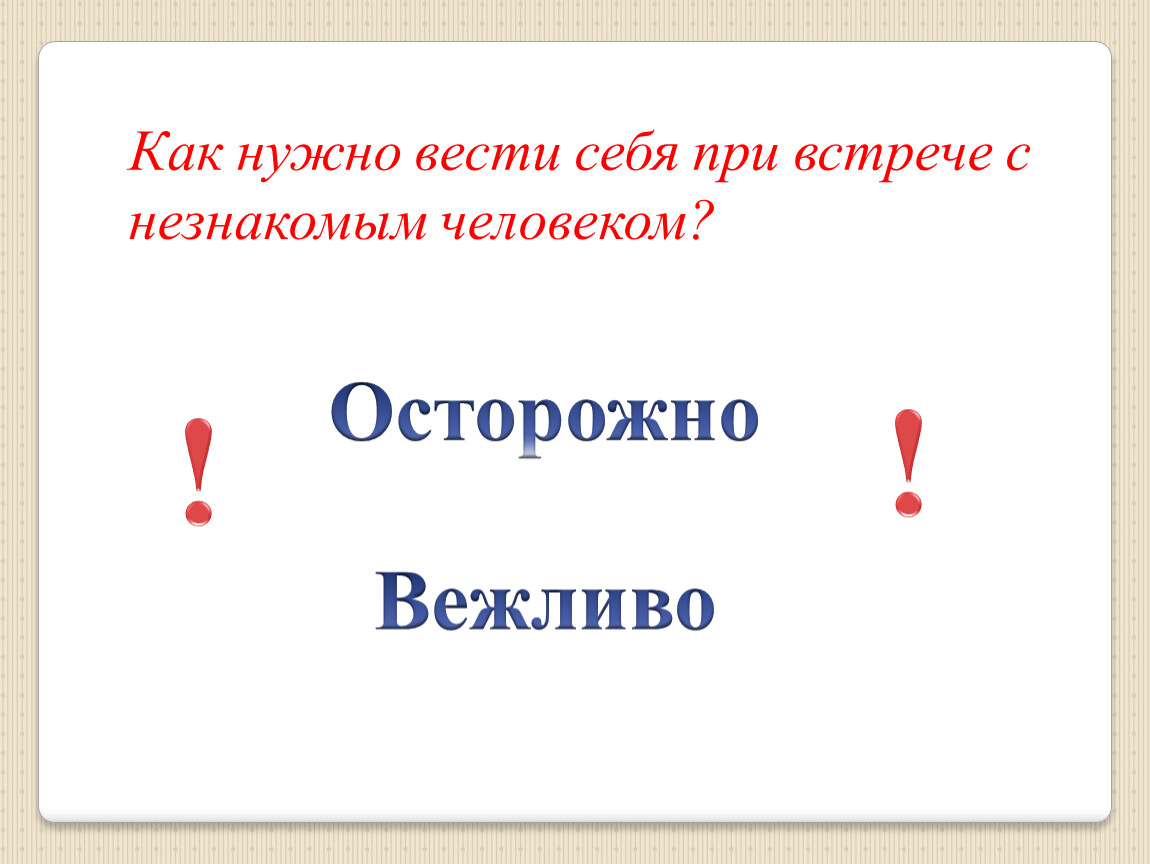 Как нужно вести себя при встрече с незнакомым человеком?

! Осторожно !

Вежливо